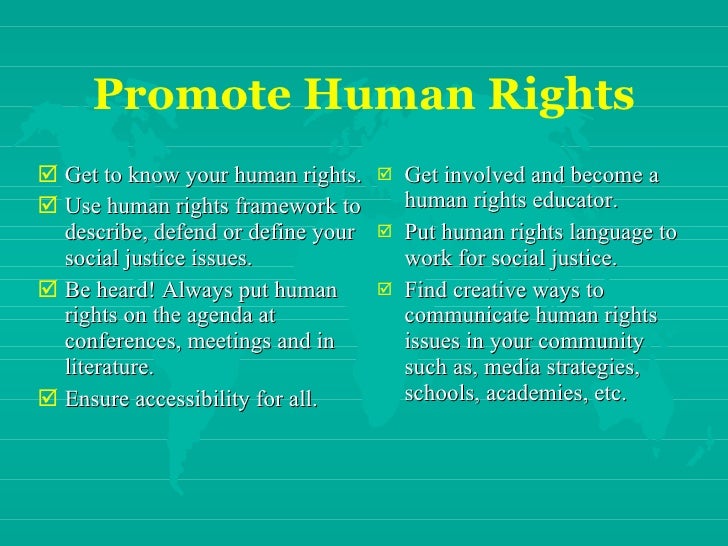 Promote Human Rights

☑ Get to know your human rights.

☑ Use human rights framework to describe, defend or define your social justice issues.

☑ Be heard! Always put human rights on the agenda at conferences, meetings and in literature.

☑ Ensure accessibility for all.

☑ Get involved and become a human rights educator.

☑ Put human rights language to work for social justice.

☑ Find creative ways to communicate human rights issues in your community such as, media strategies, schools, academies, etc.